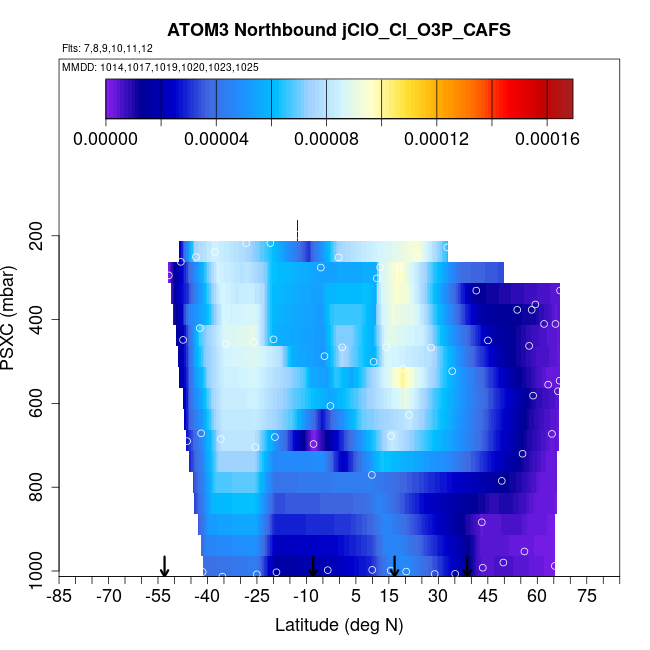 ATOM3 Northbound jClO_Cl_O3P_CAFS
Flts: 7,8,9,10,11,12
MMDD: 1014,1017,1019,1020,1023,1025

0.00000 0.00004 0.00008 0.00012 0.00016

PSXC (mbar)
200
400
600
800
1000

-85 -70 -55 -40 -25 -10 5 15 30 45 60 75
Latitude (deg N)